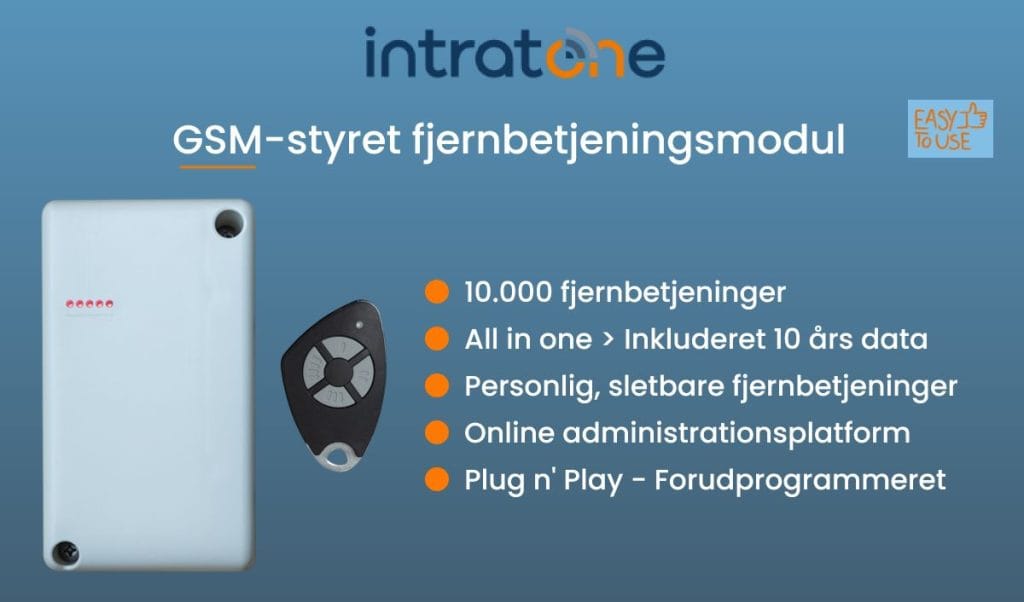 intratone

GSM-styret fjernbetjeningsmodul

EASY TO USE

10.000 fjernbetjeninger
All in one > Inkluderet 10 års data
Personlig, sletbare fjernbetjeninger
Online administrationsplatform
Plug n' Play - Forudprogrammeret